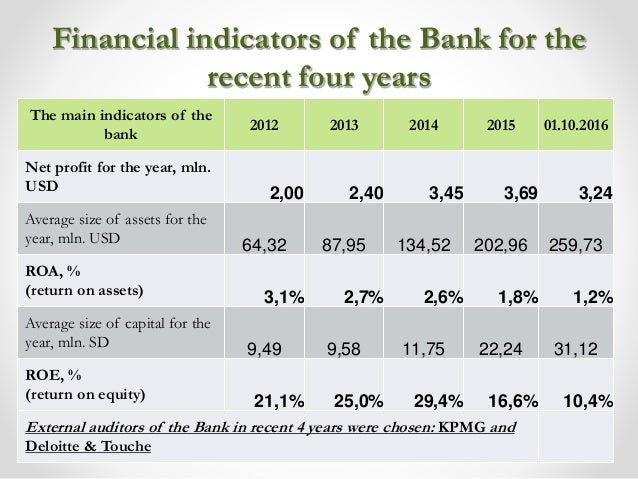 Financial indicators of the Bank for the recent four years

| The main indicators of the bank | 2012 | 2013 | 2014 | 2015 | 01.10.2016 |
|---|---|---|---|---|---|
| Net profit for the year, mln. USD | 2,00 | 2,40 | 3,45 | 3,69 | 3,24 |
| Average size of assets for the year, mln. USD | 64,32 | 87,95 | 134,52 | 202,96 | 259,73 |
| ROA, % (return on assets) | 3,1% | 2,7% | 2,6% | 1,8% | 1,2% |
| Average size of capital for the year, mln. SD | 9,49 | 9,58 | 11,75 | 22,24 | 31,12 |
| ROE, % (return on equity) | 21,1% | 25,0% | 29,4% | 16,6% | 10,4% |
| External auditors of the Bank in recent 4 years were chosen: KPMG and Deloitte & Touche | | | | | |